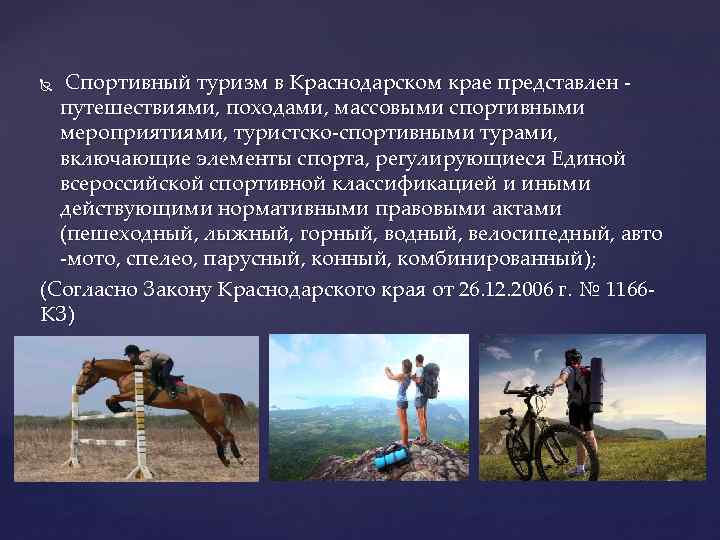 Спортивный туризм в Краснодарском крае представлен - путешествиями, походами, массовыми спортивными мероприятиями, туристско-спортивными турами, включающие элементы спорта, регулирующиеся Единой всероссийской спортивной классификацией и иными действующими нормативными правовыми актами (пешеходный, лыжный, горный, водный, велосипедный, авто -мото, спелео, парусный, конный, комбинированный);

(Согласно Закону Краснодарского края от 26.12.2006 г. № 1166-КЗ)